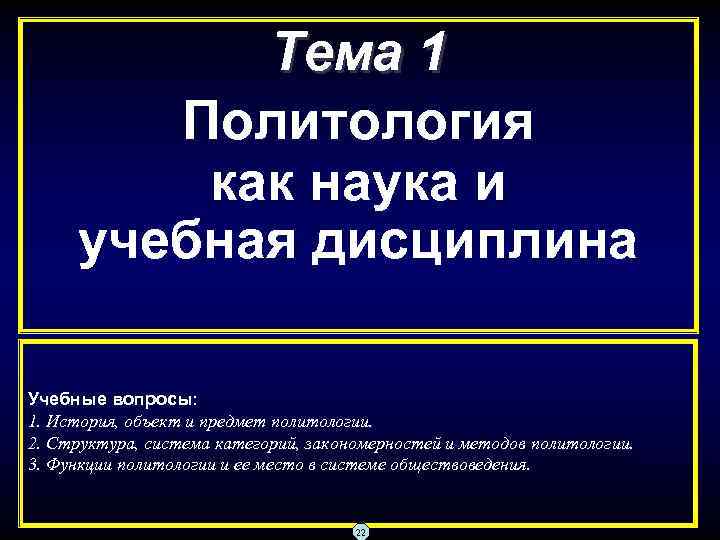 Тема 1

Политология как наука и учебная дисциплина

Учебные вопросы:
1. История, объект и предмет политологии.
2. Структура, система категорий, закономерностей и методов политологии.
3. Функции политологии и ее место в системе обществоведения.

22